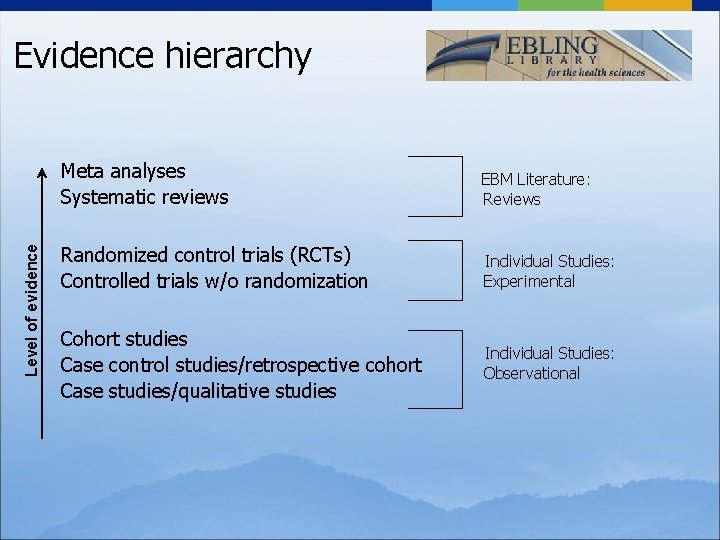 Evidence hierarchy

EBLING LIBRARY for the health sciences

Level of evidence

Meta analyses
Systematic reviews

EBM Literature: Reviews

Randomized control trials (RCTs)
Controlled trials w/o randomization

Individual Studies: Experimental

Cohort studies
Case control studies/retrospective cohort
Case studies/qualitative studies

Individual Studies: Observational